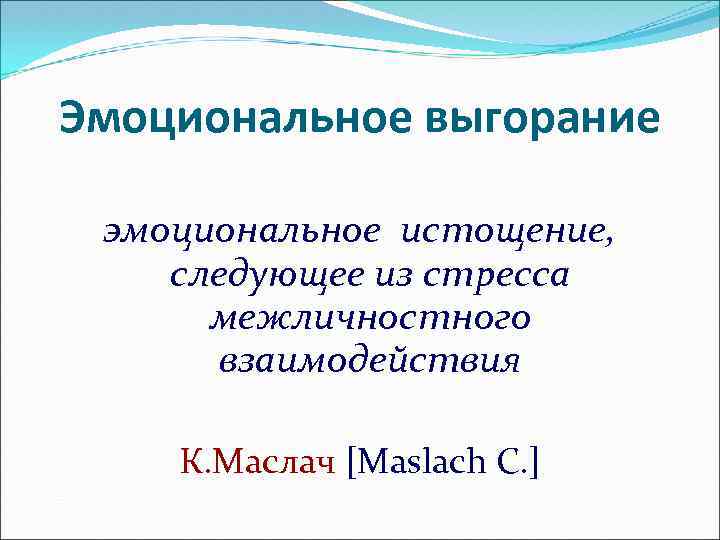 Эмоциональное выгорание

эмоциональное истощение, следующее из стресса межличностного взаимодействия

К.Маслач [Maslach C.]